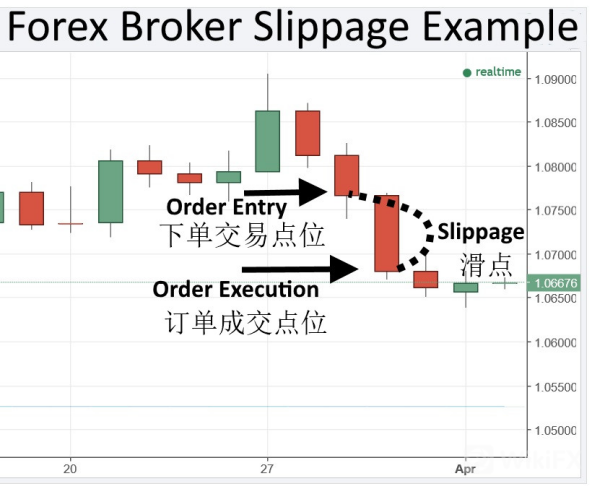 Forex Broker Slippage Example

realtime

1.09000
1.08500
1.08000
1.07500
1.07000
1.06676
1.06500
1.06000
1.05500
1.05000

Order Entry
下单交易点位

Slippage
滑点

Order Execution
订单成交点位

20
27
Apr

WikiFX